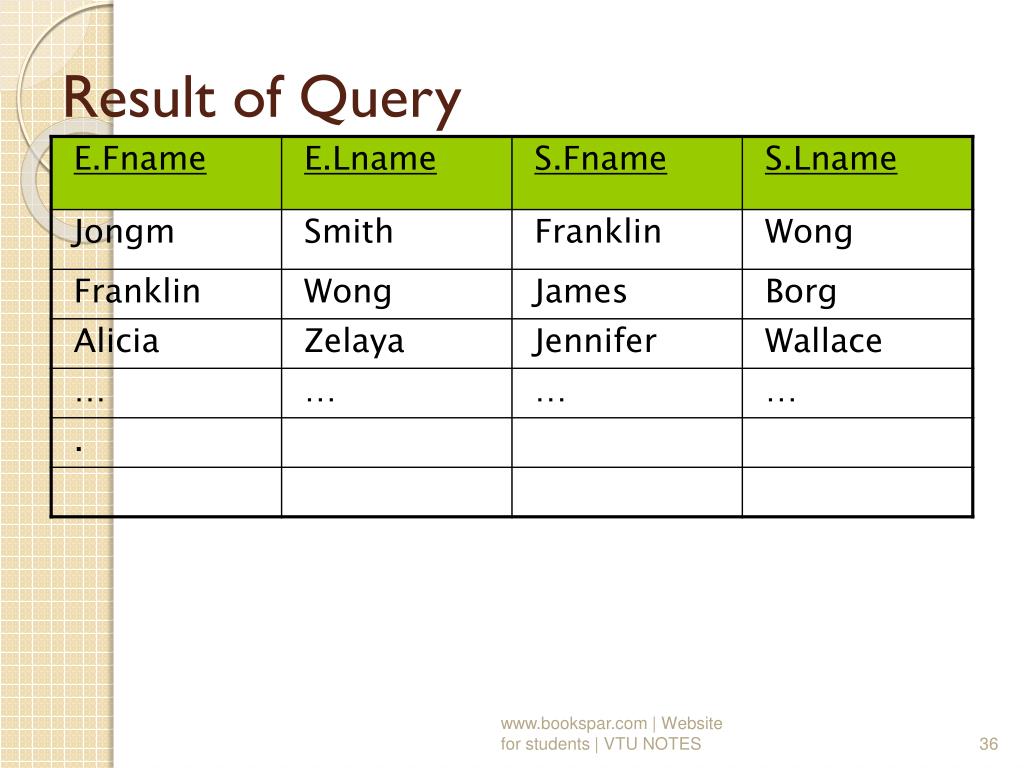 Result of Query

| E.Fname | E.Lname | S.Fname | S.Lname |
|---|---|---|---|
| Jongm | Smith | Franklin | Wong |
| Franklin | Wong | James | Borg |
| Alicia | Zelaya | Jennifer | Wallace |
| … | … | … | … |
| . | | | |
| | | | |

www.bookspar.com | Website for students | VTU NOTES

36